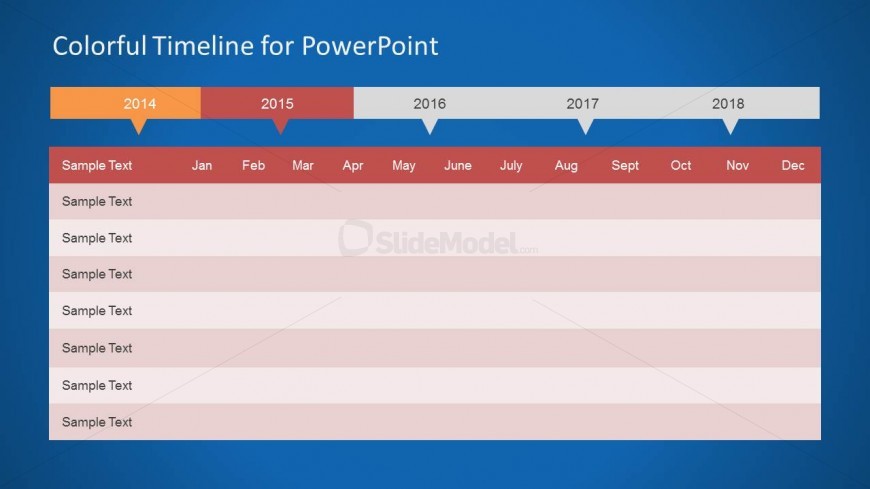 Colorful Timeline for PowerPoint

2014 2015 2016 2017 2018

| Sample Text | Jan | Feb | Mar | Apr | May | June | July | Aug | Sept | Oct | Nov | Dec |
|---|---|---|---|---|---|---|---|---|---|---|---|---|
| Sample Text | | | | | | | | | | | | |
| Sample Text | | | | | | | | | | | | |
| Sample Text | | | | | | | | | | | | |
| Sample Text | | | | | | | | | | | | |
| Sample Text | | | | | | | | | | | | |
| Sample Text | | | | | | | | | | | | |
| Sample Text | | | | | | | | | | | | |

SlideModel.com